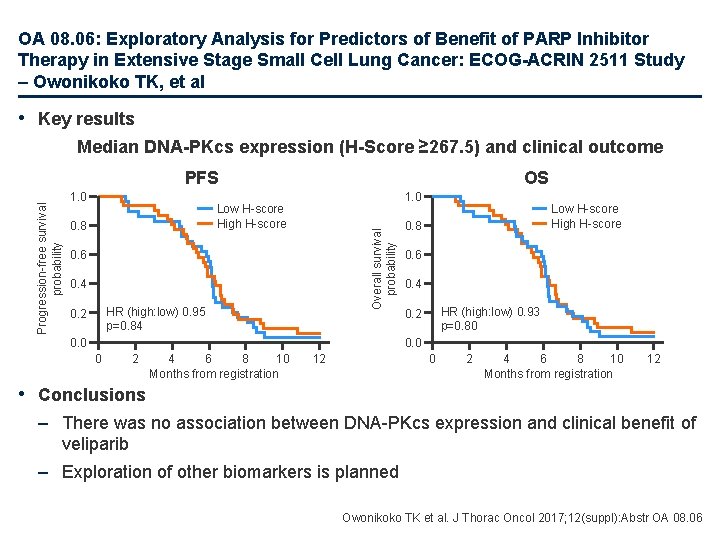 OA 08.06: Exploratory Analysis for Predictors of Benefit of PARP Inhibitor Therapy in Extensive Stage Small Cell Lung Cancer: ECOG-ACRIN 2511 Study – Owonikoko TK, et al

• Key results

Median DNA-PKcs expression (H-Score ≥267.5) and clinical outcome

PFS

Progression-free survival probability

1.0
0.8
0.6
0.4
0.2
0.0

Low H-score
High H-score

HR (high:low) 0.95
p=0.84

0 2 4 6 8 10 12
Months from registration

OS

Overall survival probability

1.0
0.8
0.6
0.4
0.2
0.0

Low H-score
High H-score

HR (high:low) 0.93
p=0.80

0 2 4 6 8 10 12
Months from registration

• Conclusions

– There was no association between DNA-PKcs expression and clinical benefit of veliparib

– Exploration of other biomarkers is planned

Owonikoko TK et al. J Thorac Oncol 2017;12(suppl):Abstr OA 08.06